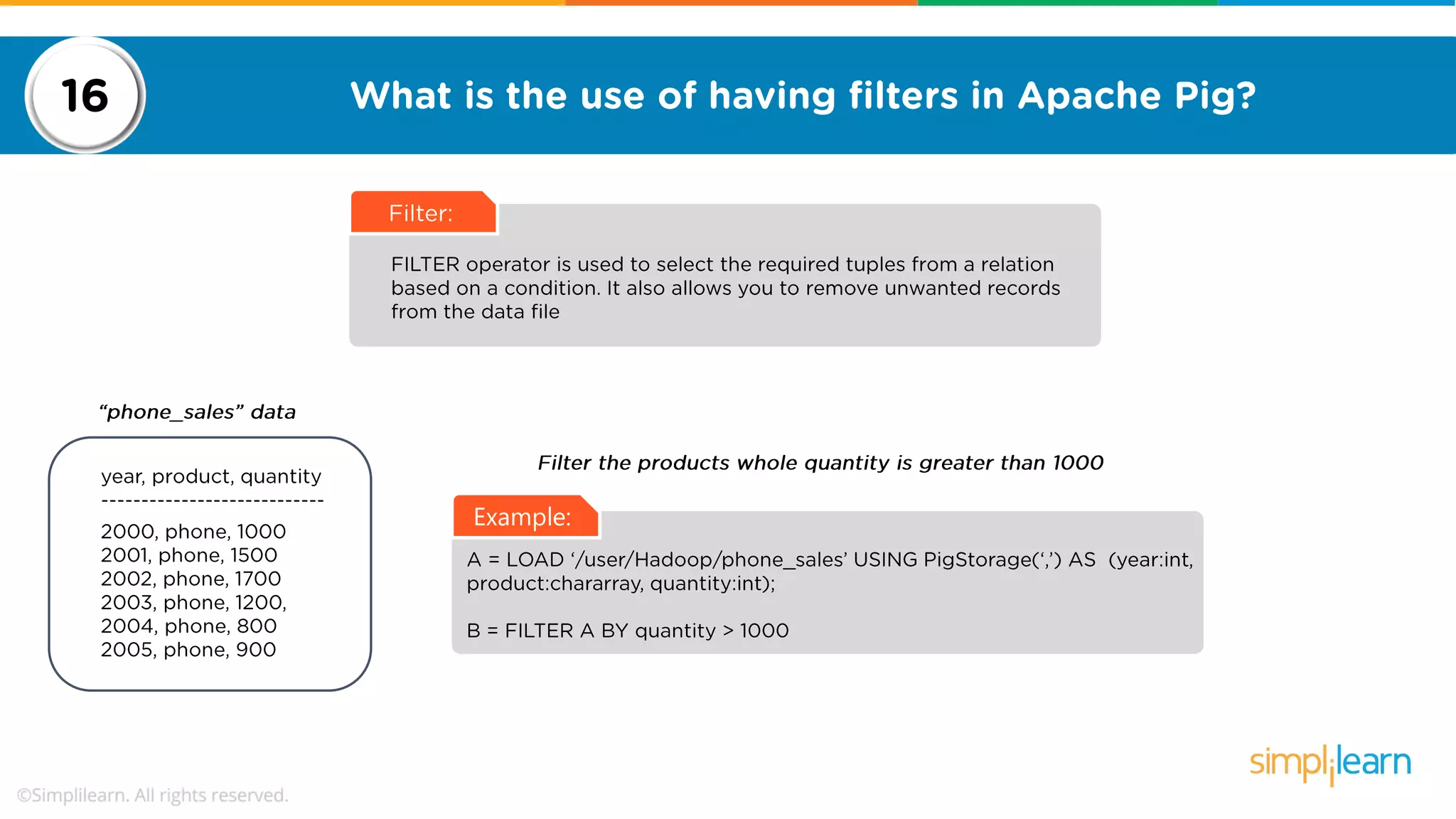 16

What is the use of having filters in Apache Pig?

Filter:

FILTER operator is used to select the required tuples from a relation based on a condition. It also allows you to remove unwanted records from the data file

“phone_sales” data

year, product, quantity
----------------------------
2000, phone, 1000
2001, phone, 1500
2002, phone, 1700
2003, phone, 1200,
2004, phone, 800
2005, phone, 900

Filter the products whole quantity is greater than 1000

Example:

A = LOAD ‘/user/Hadoop/phone_sales’ USING PigStorage(‘,’) AS (year:int, product:chararray, quantity:int);

B = FILTER A BY quantity > 1000

simplilearn

©Simplilearn. All rights reserved.